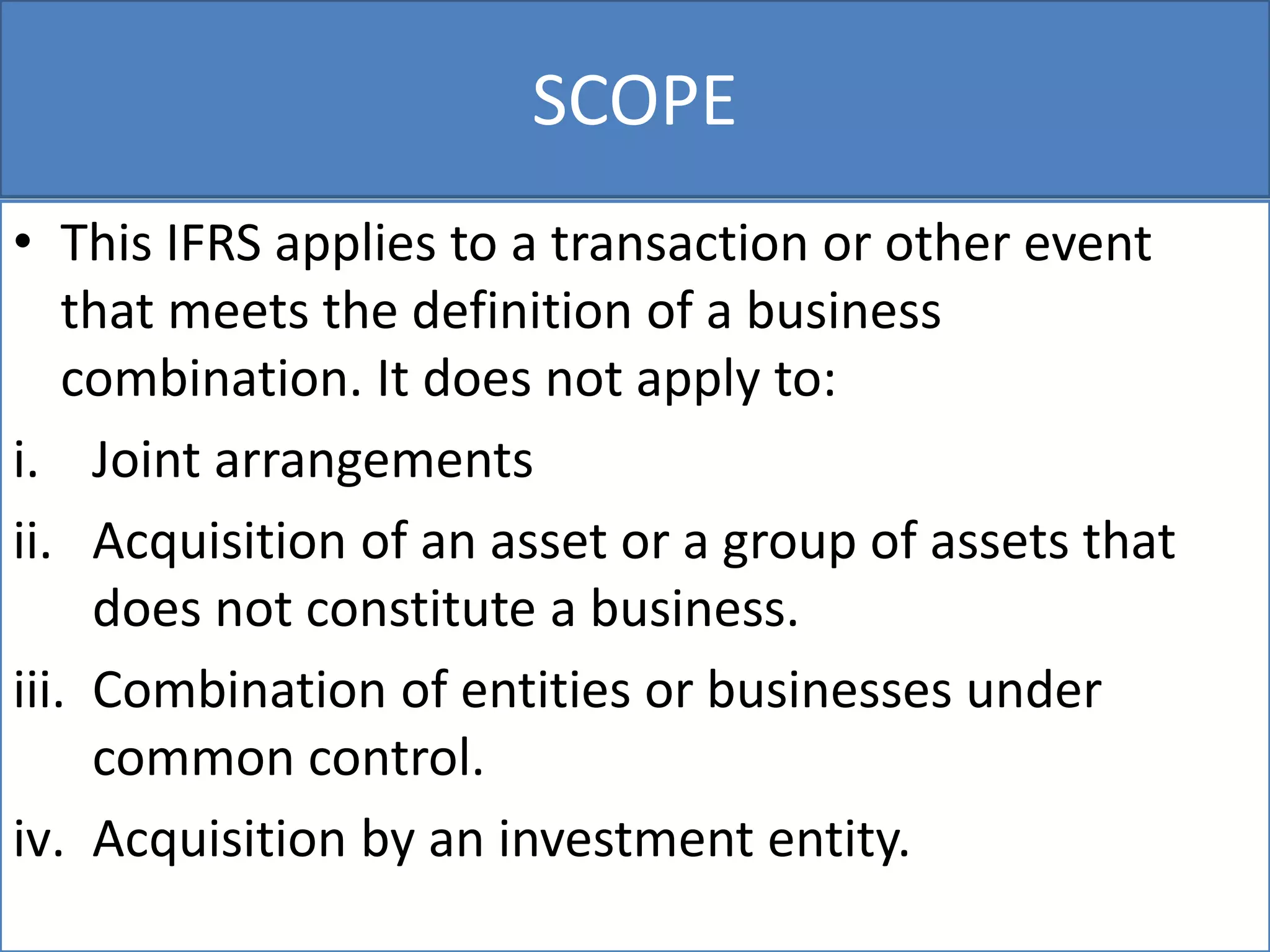 SCOPE

• This IFRS applies to a transaction or other event that meets the definition of a business combination. It does not apply to:

i. Joint arrangements

ii. Acquisition of an asset or a group of assets that does not constitute a business.

iii. Combination of entities or businesses under common control.

iv. Acquisition by an investment entity.